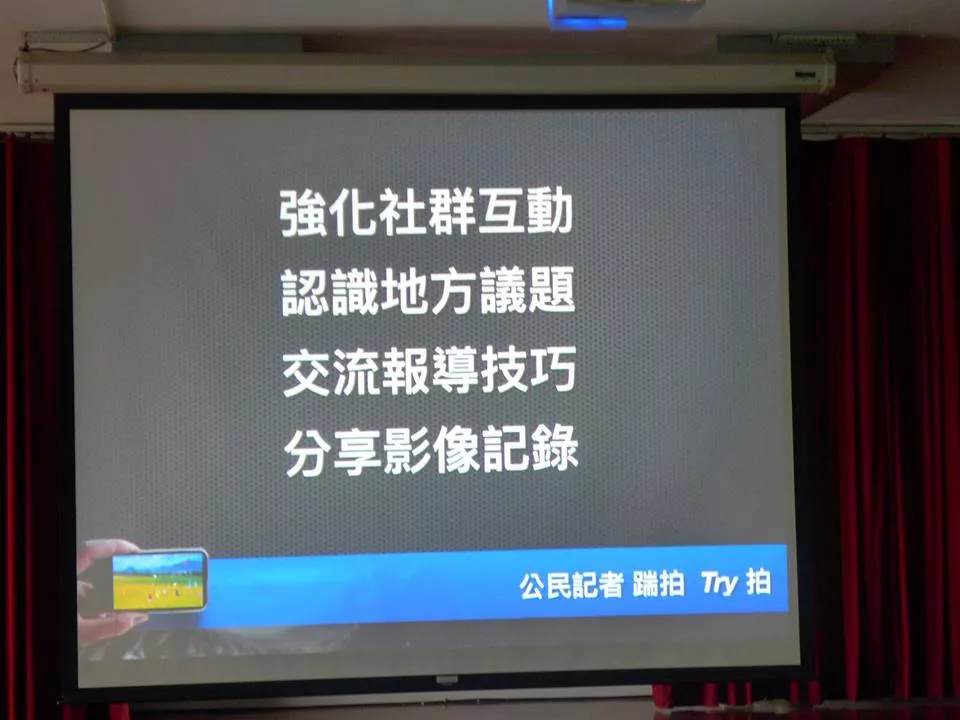 強化社群互動
認識地方議題
交流報導技巧
分享影像記錄

公民記者 踹拍 Try 拍